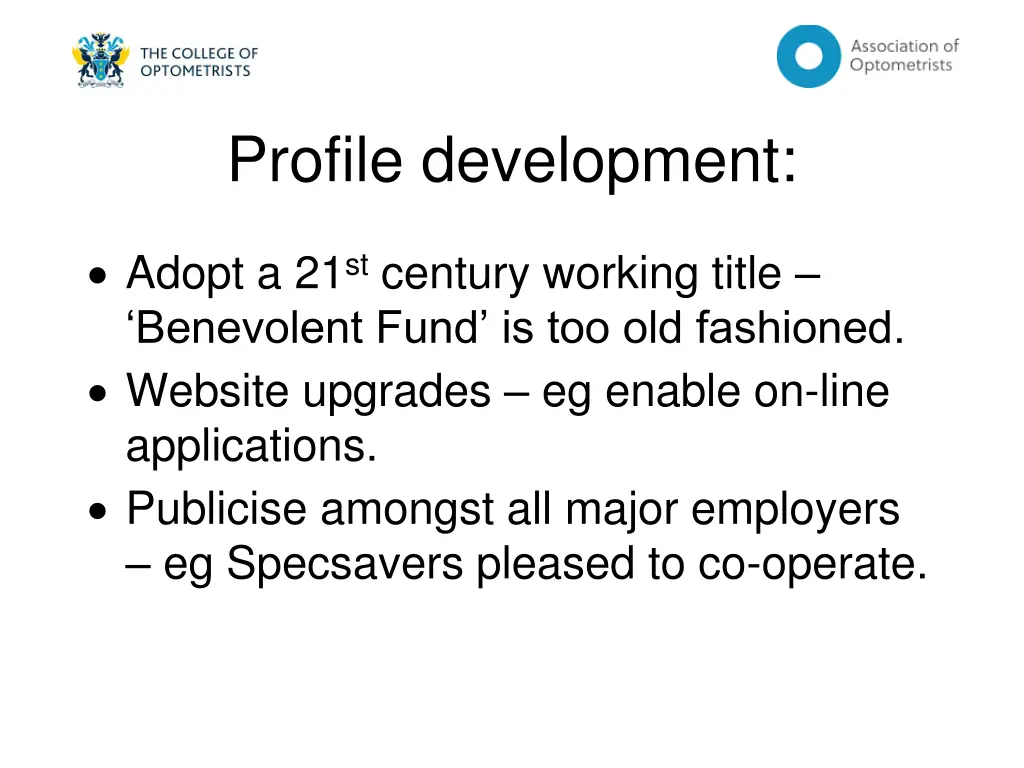 THE COLLEGE OF OPTOMETRISTS

Association of Optometrists

Profile development:

• Adopt a 21$^{st}$ century working title – ‘Benevolent Fund’ is too old fashioned.
• Website upgrades – eg enable on-line applications.
• Publicise amongst all major employers – eg Specsavers pleased to co-operate.